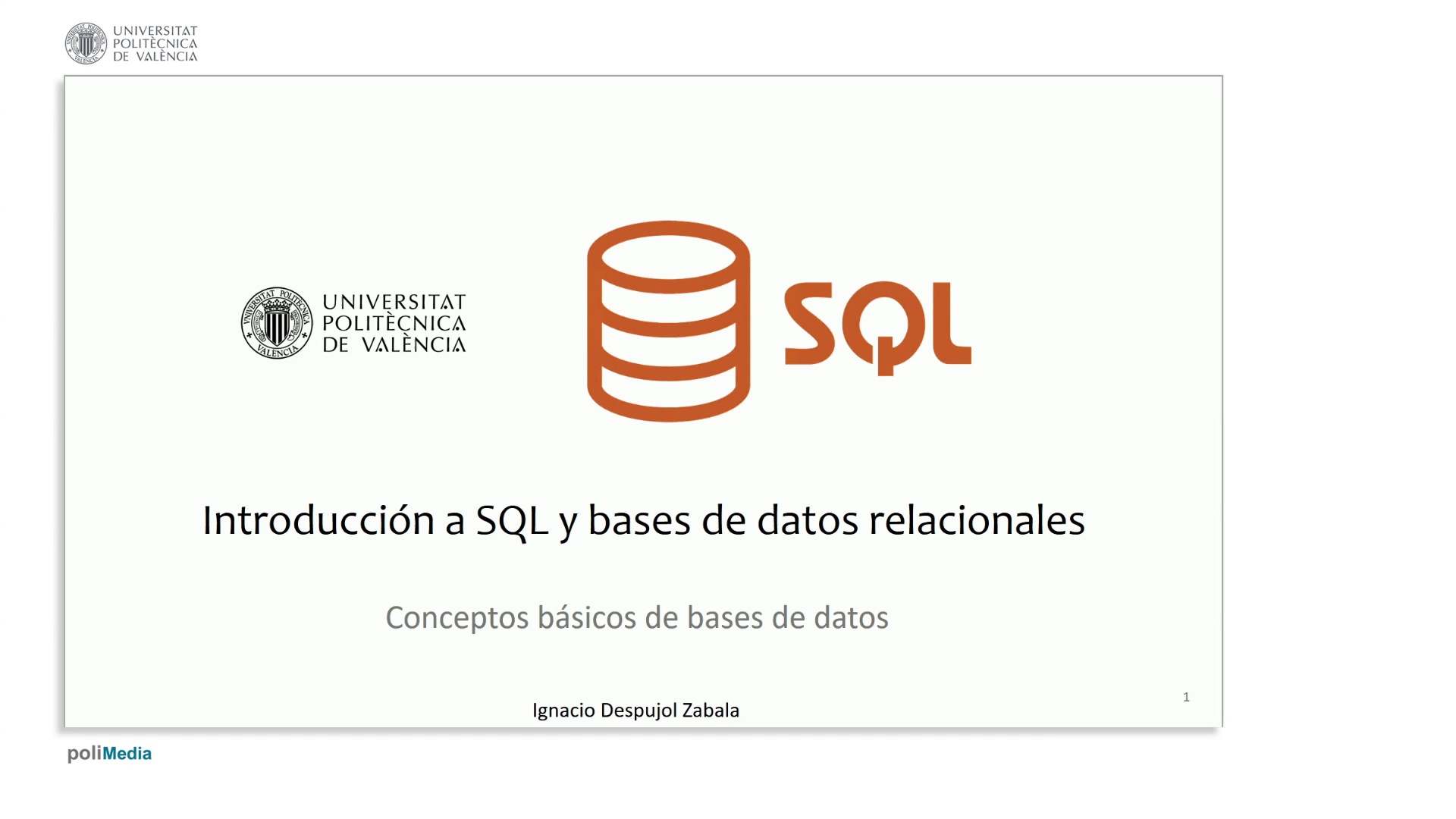 UNIVERSITAT POLITÈCNICA DE VALÈNCIA

UNIVERSITAT POLITÈCNICA DE VALÈNCIA

SQL

Introducción a SQL y bases de datos relacionales

Conceptos básicos de bases de datos

Ignacio Despujol Zabala

1

poliMedia